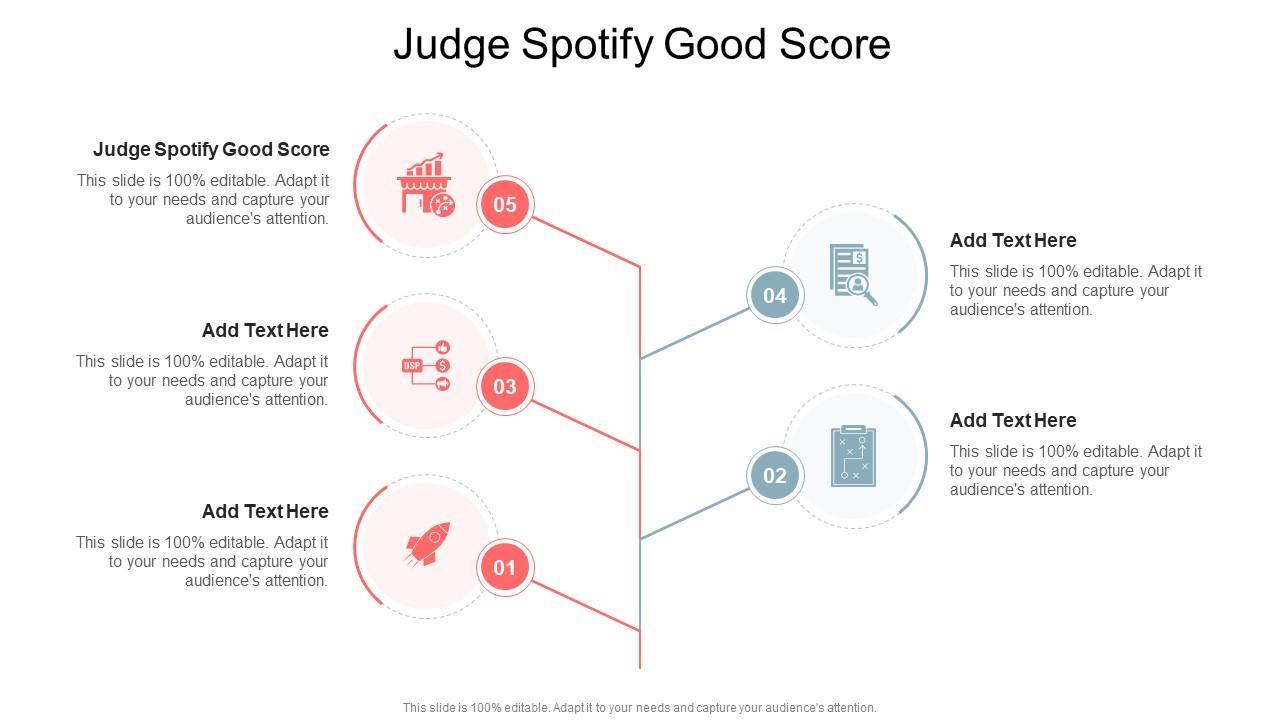 Judge Spotify Good Score

Judge Spotify Good Score
This slide is 100% editable. Adapt it to your needs and capture your audience's attention.

05

Add Text Here
This slide is 100% editable. Adapt it to your needs and capture your audience's attention.

USP

03

Add Text Here
This slide is 100% editable. Adapt it to your needs and capture your audience's attention.

01

04

Add Text Here
This slide is 100% editable. Adapt it to your needs and capture your audience's attention.

02

Add Text Here
This slide is 100% editable. Adapt it to your needs and capture your audience's attention.

This slide is 100% editable. Adapt it to your needs and capture your audience's attention.